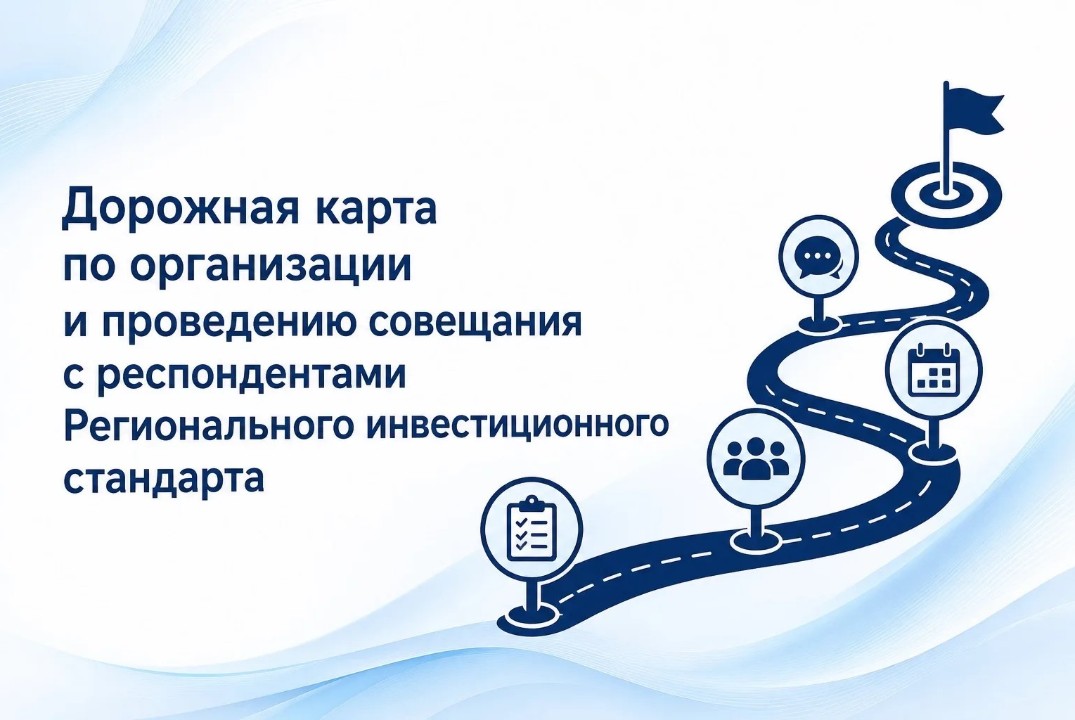 Дорожная карта по организации и проведению совещания с респондентами Регионального инвестиционного стандарта